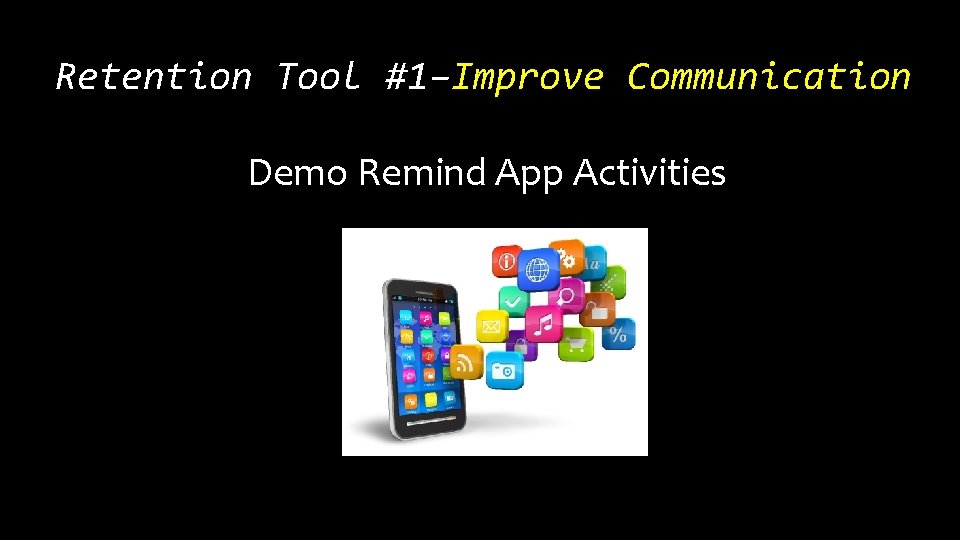 Retention Tool #1–Improve Communication

Demo Remind App Activities